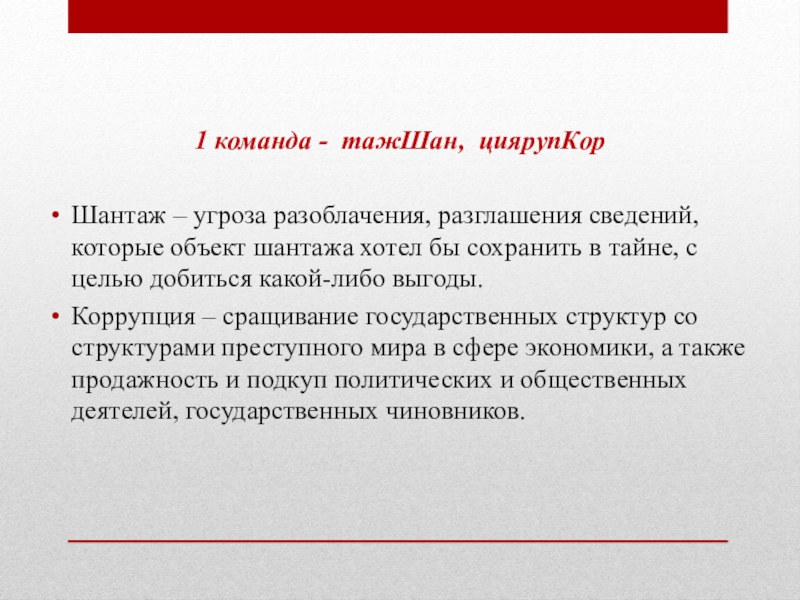 1 команда - тажШан, циярупКор

• Шантаж – угроза разоблачения, разглашения сведений, которые объект шантажа хотел бы сохранить в тайне, с целью добиться какой-либо выгоды.

• Коррупция – сращивание государственных структур со структурами преступного мира в сфере экономики, а также продажность и подкуп политических и общественных деятелей, государственных чиновников.